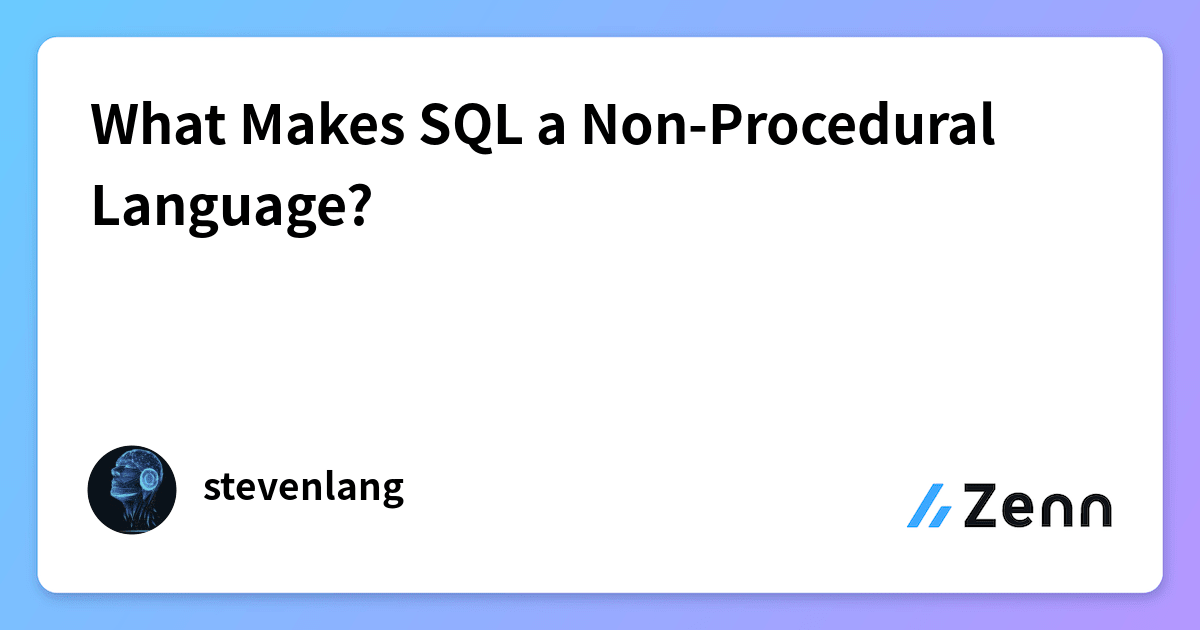 What Makes SQL a Non-Procedural Language?

stevenlang

Zenn